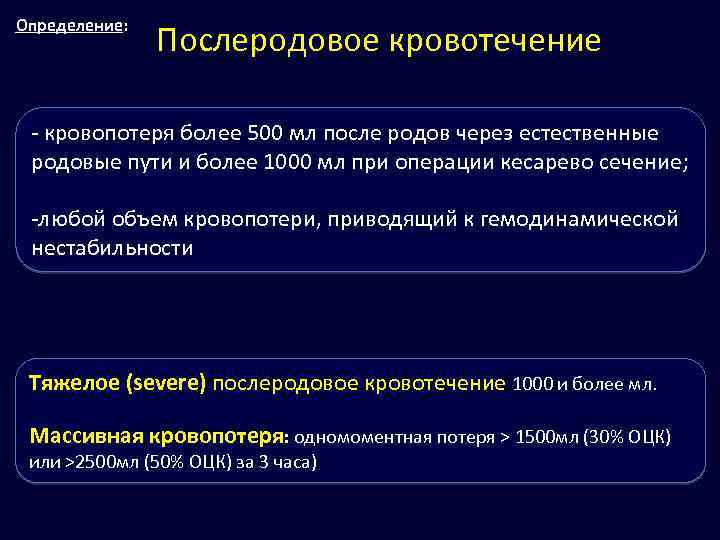 Определение:

Послеродовое кровотечение

- кровопотеря более 500 мл после родов через естественные родовые пути и более 1000 мл при операции кесарево сечение;

-любой объем кровопотери, приводящий к гемодинамической нестабильности

Тяжелое (severe) послеродовое кровотечение 1000 и более мл.

Массивная кровопотеря: одномоментная потеря > 1500мл (30% ОЦК) или >2500мл (50% ОЦК) за 3 часа)